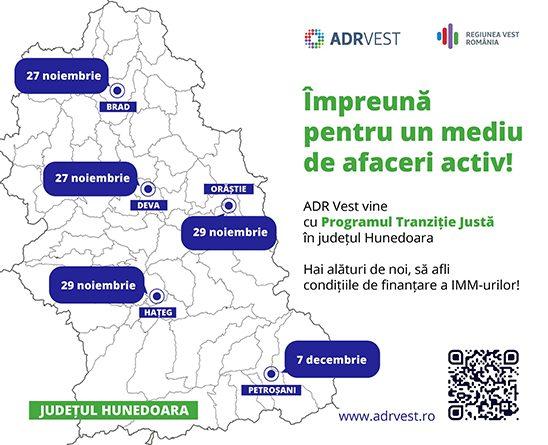 ADRVEST

REGIUNEA VEST ROMÂNIA

27 noiembrie

BRAD

27 noiembrie

DEVA

ORĂȘTIE

29 noiembrie

29 noiembrie

HAȚEG

7 decembrie

PETROȘANI

JUDEȚUL HUNEDOARA

Împreună pentru un mediu de afaceri activ!

ADR Vest vine cu Programul Tranziție Justă în județul Hunedoara

Hai alături de noi, să afli condițiile de finanțare a IMM-urilor!

www.adrvest.ro